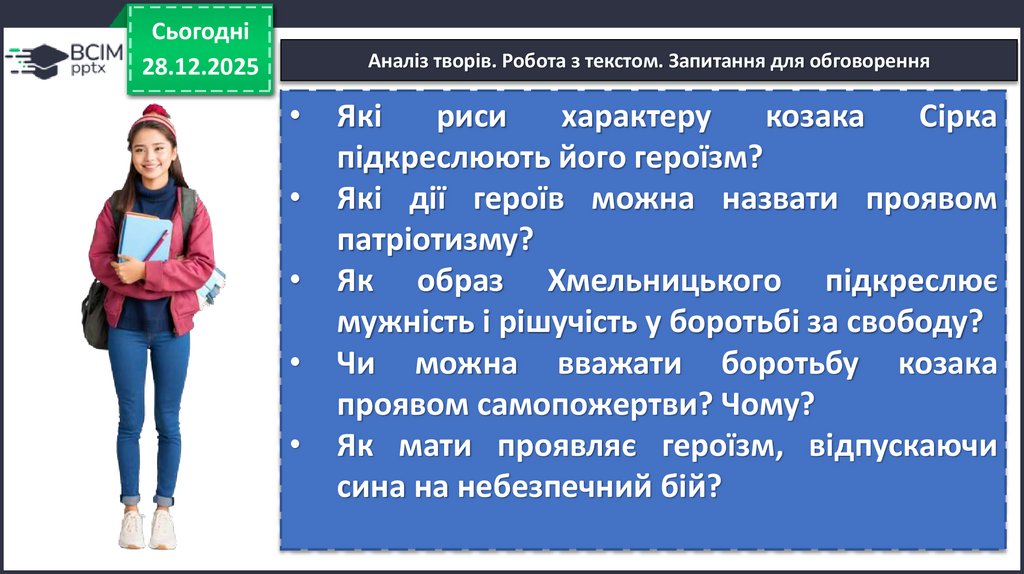 ВСІМ pptx

Сьогодні
28.12.2025

Аналіз творів. Робота з текстом. Запитання для обговорення

• Які риси характеру козака Сірка підкреслюють його героїзм?
• Які дії героїв можна назвати проявом патріотизму?
• Як образ Хмельницького підкреслює мужність і рішучість у боротьбі за свободу?
• Чи можна вважати боротьбу козака проявом самопожертви? Чому?
• Як мати проявляє героїзм, відпускаючи сина на небезпечний бій?